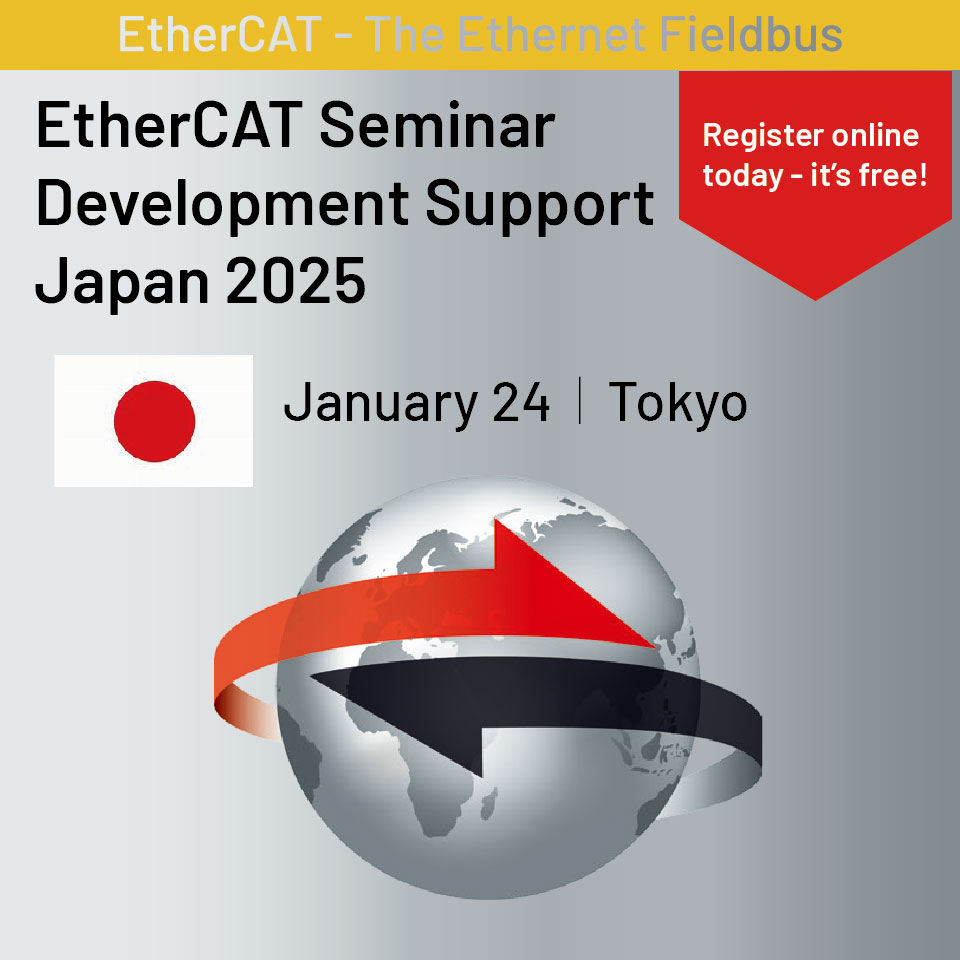 EtherCAT – The Ethernet Fieldbus

EtherCAT Seminar Development Support Japan 2025

Register online today – it's free!

January 24 | Tokyo